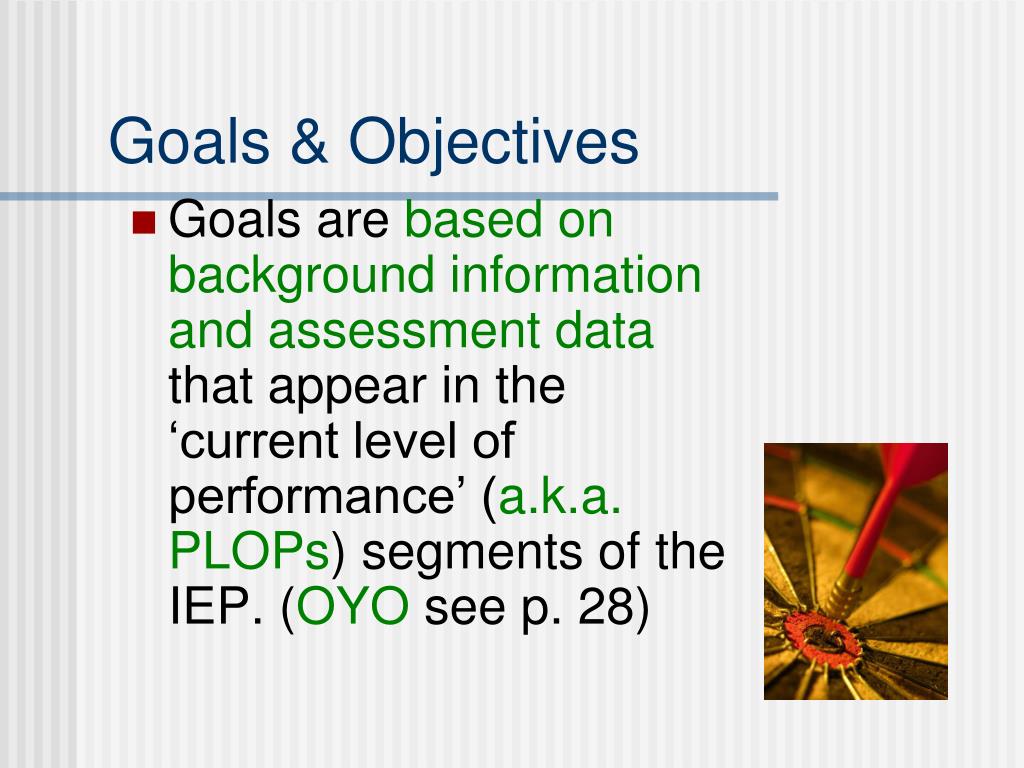 Goals & Objectives

Goals are based on background information and assessment data that appear in the ‘current level of performance’ (a.k.a. PLOPs) segments of the IEP. (OYO see p. 28)